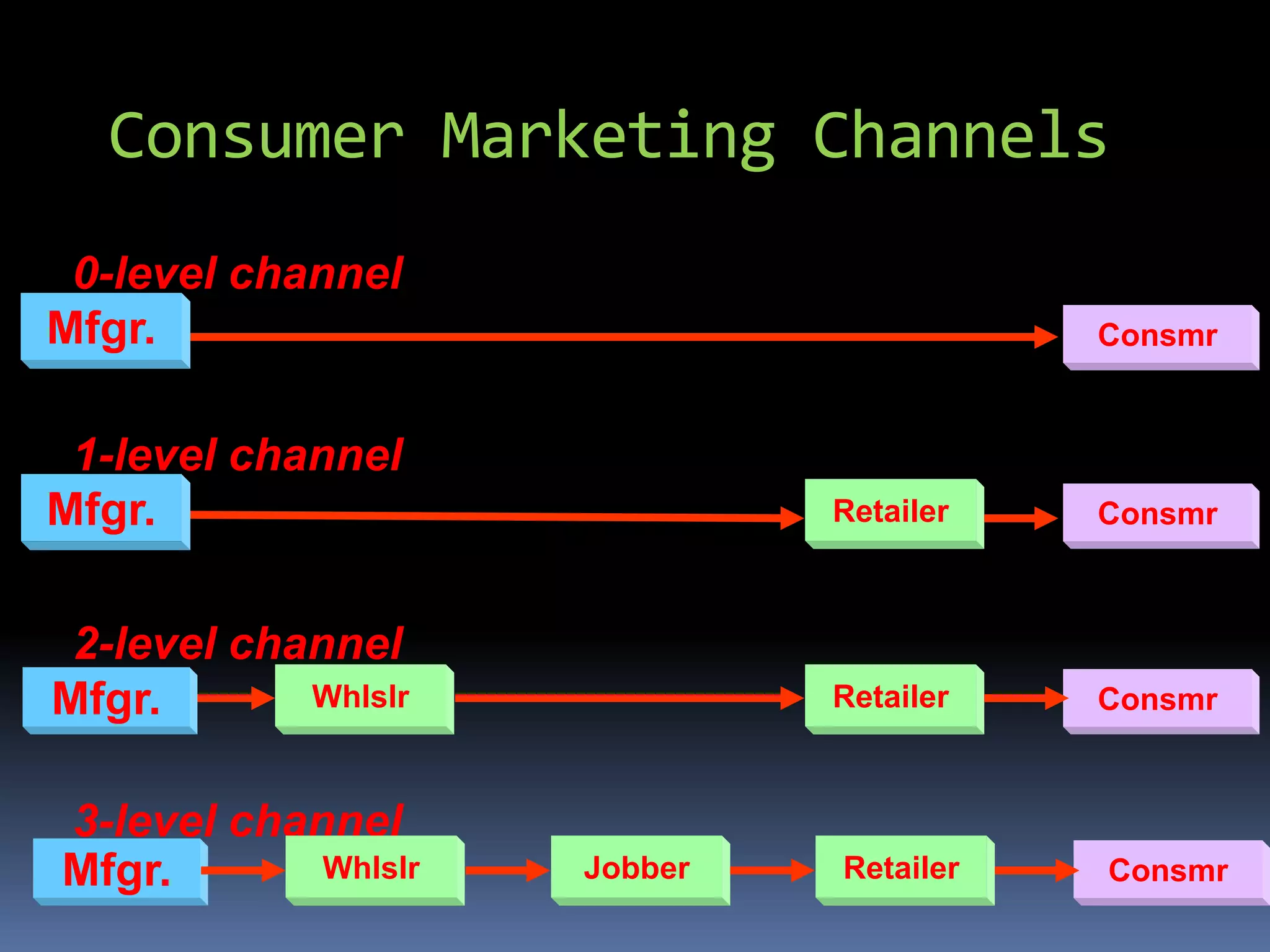 Consumer Marketing Channels

0-level channel

Mfgr.

Consmr

1-level channel

Mfgr.

Retailer

Consmr

2-level channel

Mfgr.

Whlslr

Retailer

Consmr

3-level channel

Mfgr.

Whlslr

Jobber

Retailer

Consmr